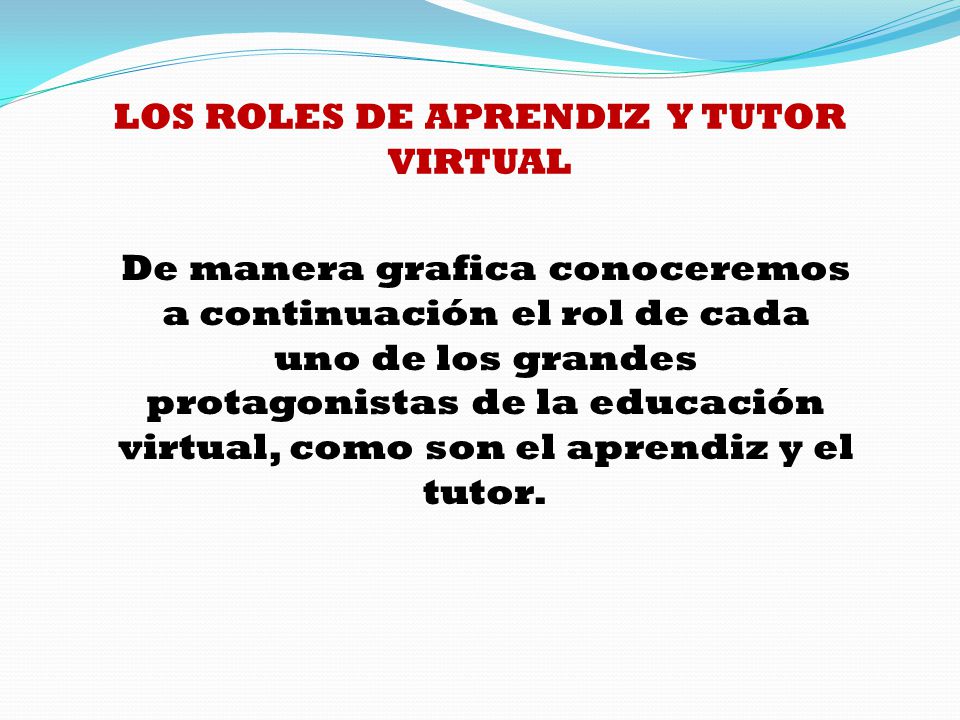 LOS ROLES DE APRENDIZ Y TUTOR VIRTUAL

De manera grafica conoceremos a continuación el rol de cada uno de los grandes protagonistas de la educación virtual, como son el aprendiz y el tutor.